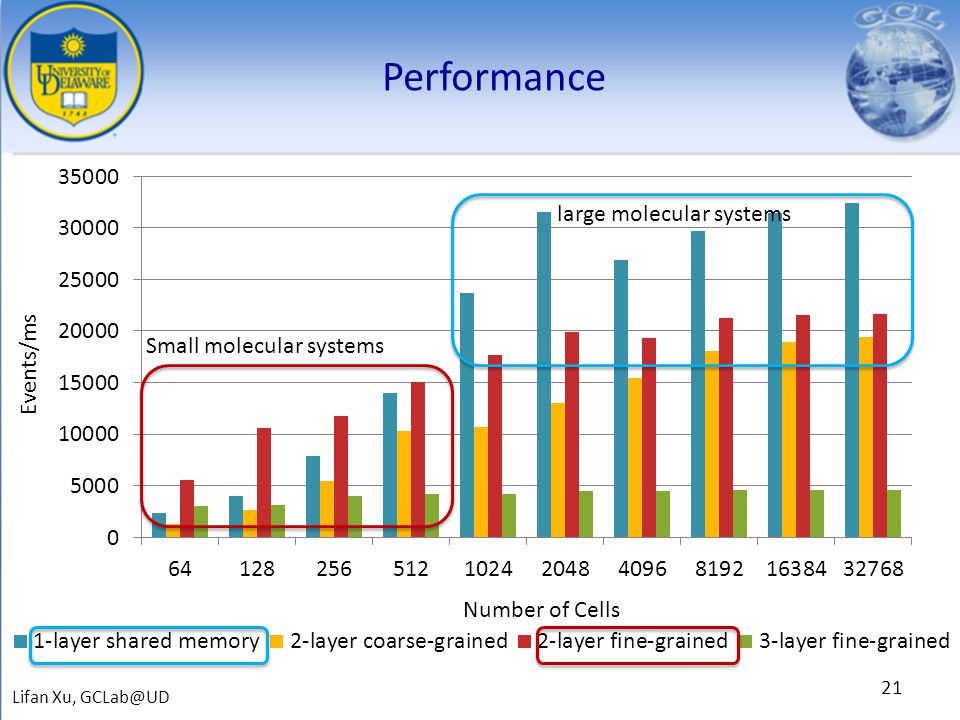 UNIVERSITY OF DELAWARE
1743

GCL

Performance

35000
30000
25000
20000
15000
10000
5000
0

Events/ms

large molecular systems

Small molecular systems

64 128 256 512 1024 2048 4096 8192 16384 32768

Number of Cells

1-layer shared memory 2-layer coarse-grained 2-layer fine-grained 3-layer fine-grained

Lifan Xu, GCLab@UD

21